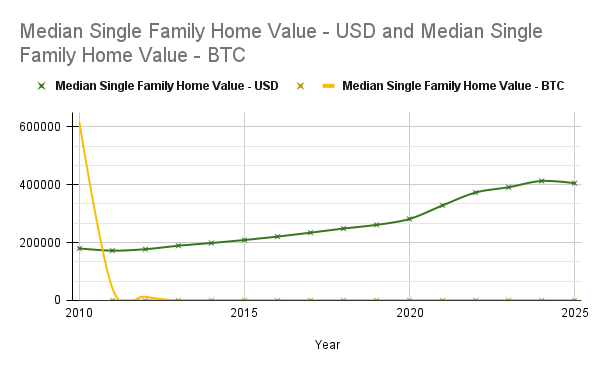 Median Single Family Home Value - USD and Median Single Family Home Value - BTC

Median Single Family Home Value - USD
Median Single Family Home Value - BTC

600000
400000
200000
0

2010
2015
2020
2025

Year